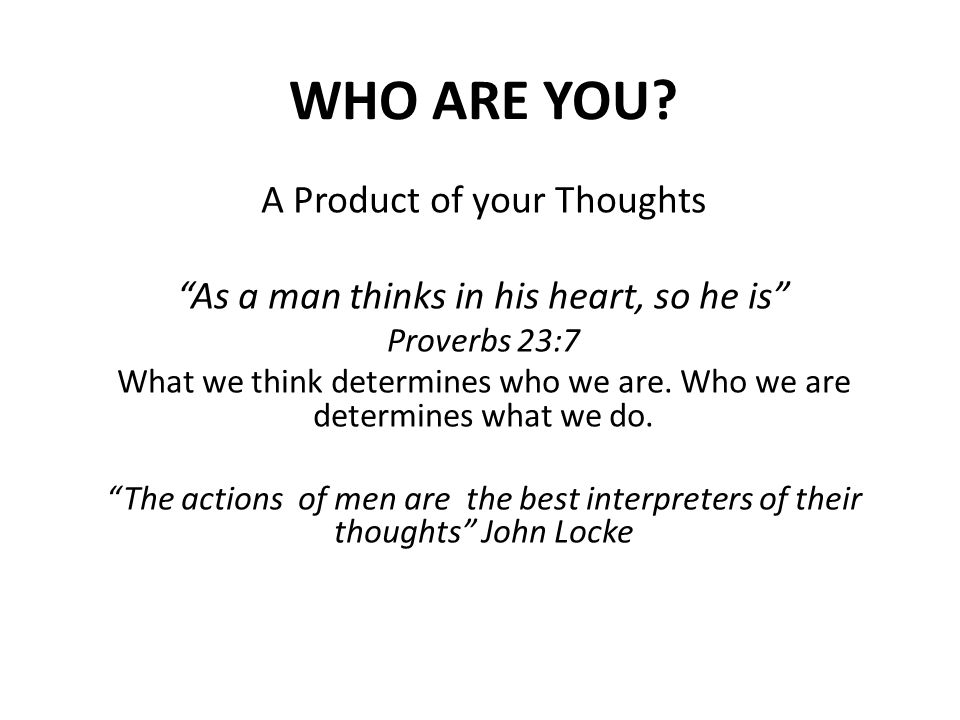 WHO ARE YOU?

A Product of your Thoughts

“As a man thinks in his heart, so he is”
Proverbs 23:7
What we think determines who we are. Who we are determines what we do.

“The actions of men are the best interpreters of their thoughts” John Locke